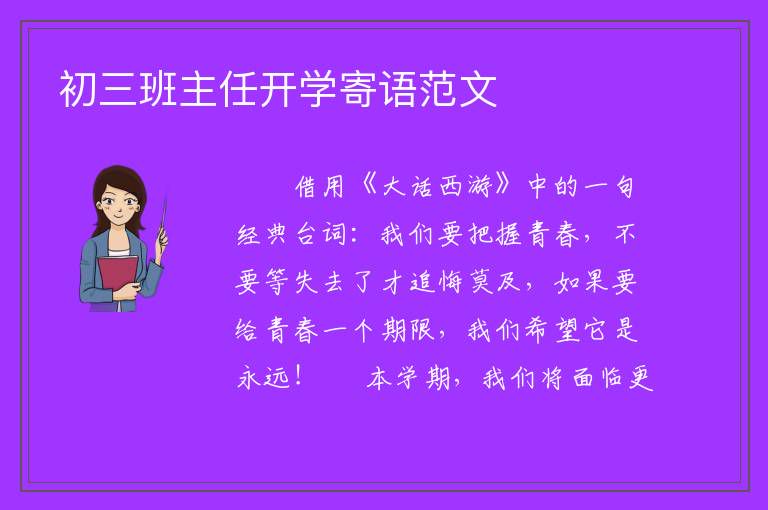 初三班主任开学寄语范文

借用《大话西游》中的一句经典台词：我们要把握青春，不要等失去了才追悔莫及，如果要给青春一个期限，我们希望它是永远！　本学期，我们将面临更